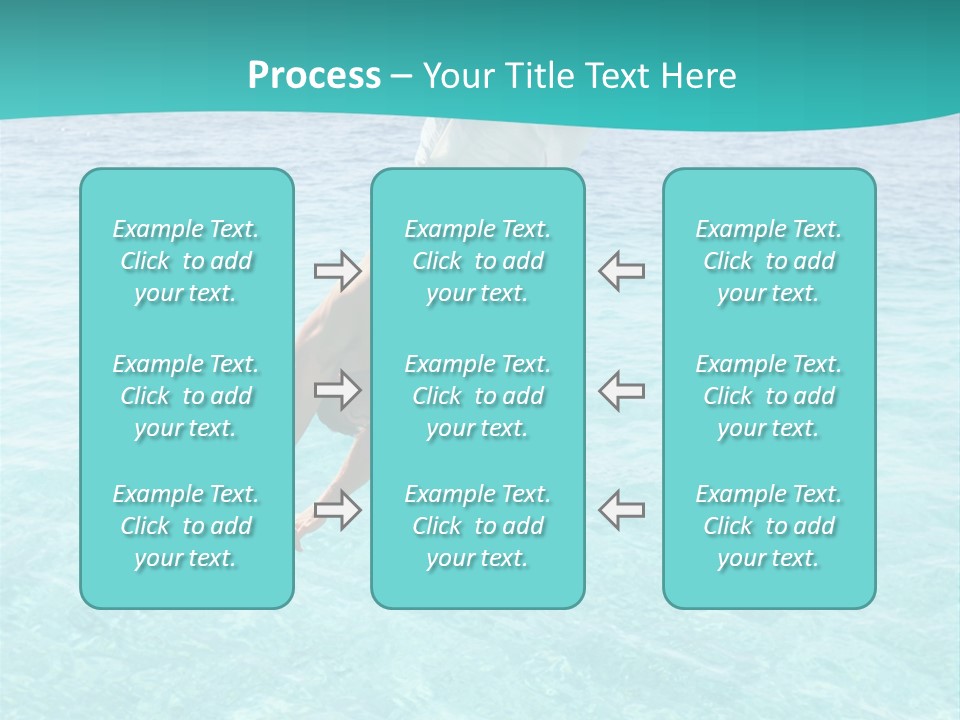 Process – Your Title Text Here

Example Text. Click to add your text.

Example Text. Click to add your text.

Example Text. Click to add your text.

Example Text. Click to add your text.

Example Text. Click to add your text.

Example Text. Click to add your text.

Example Text. Click to add your text.

Example Text. Click to add your text.

Example Text. Click to add your text.